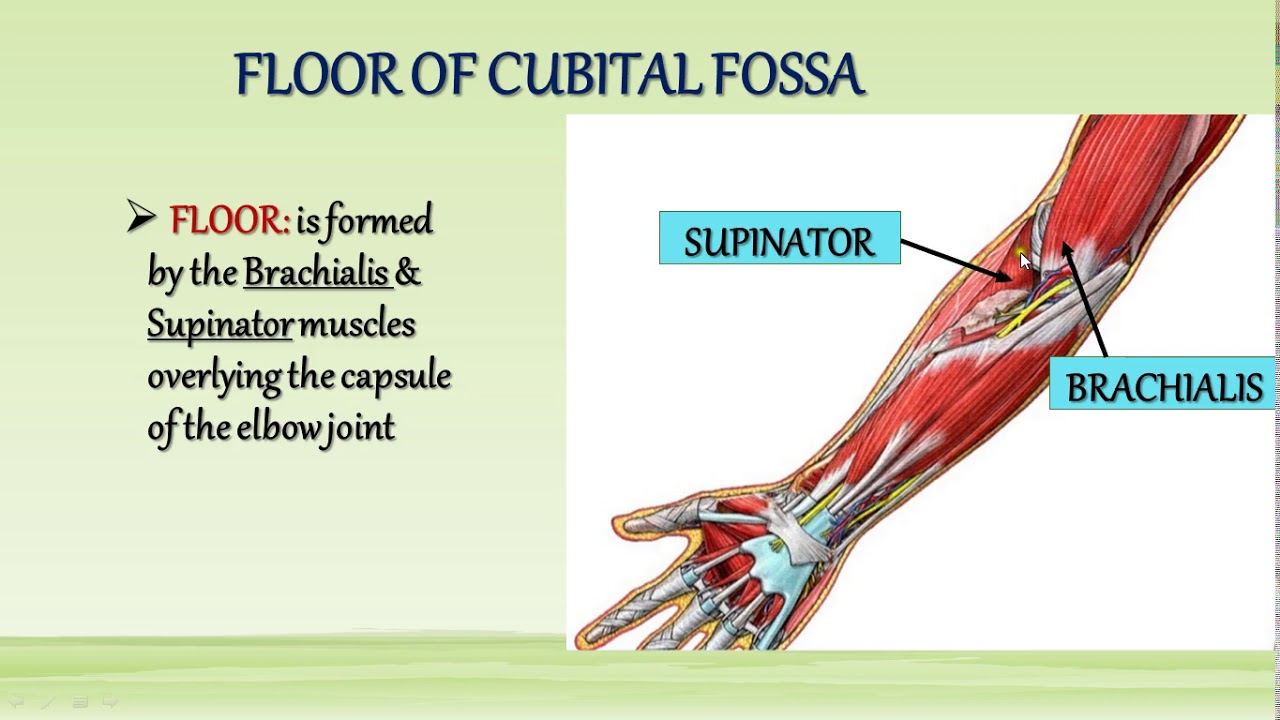 FLOOR OF CUBITAL FOSSA

➢ FLOOR: is formed by the Brachialis & Supinator muscles overlying the capsule of the elbow joint

SUPINATOR

BRACHIALIS